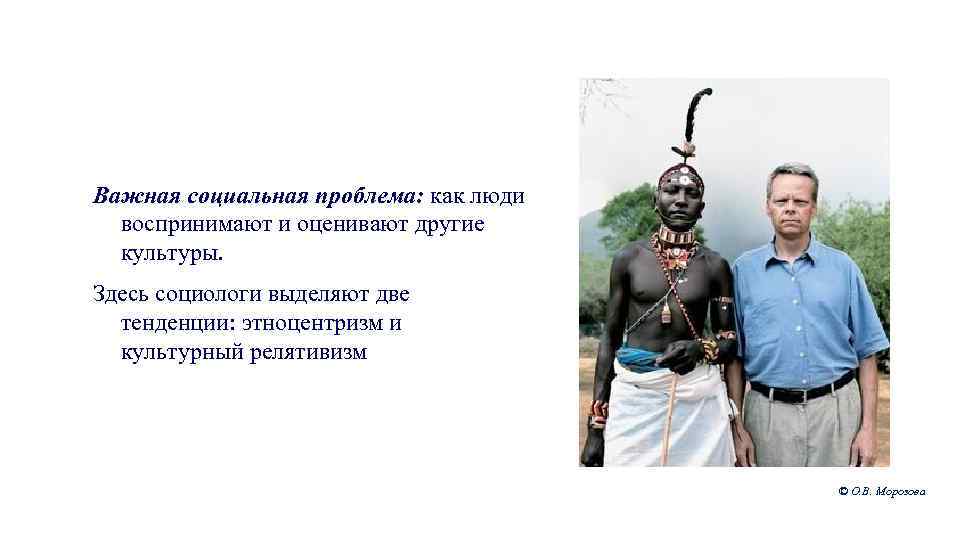 Важная социальная проблема: как люди воспринимают и оценивают другие культуры.

Здесь социологи выделяют две тенденции: этноцентризм и культурный релятивизм

© О.В. Морозова